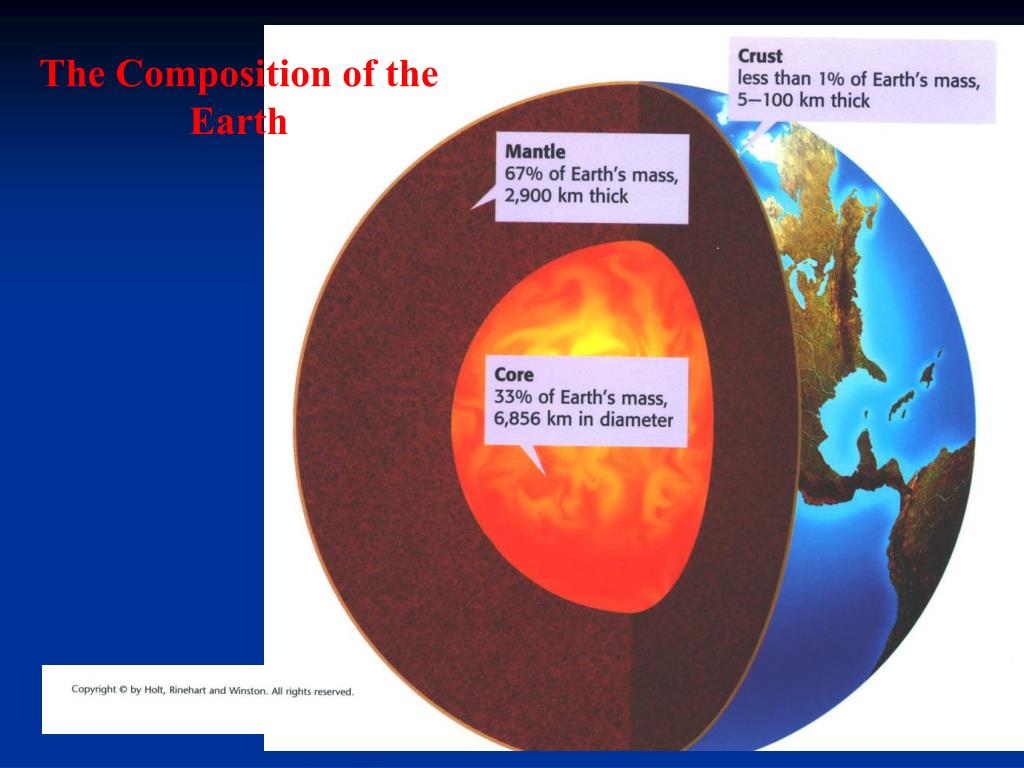 The Composition of the Earth

Crust
less than 1% of Earth's mass, 5–100 km thick

Mantle
67% of Earth's mass, 2,900 km thick

Core
33% of Earth's mass, 6,856 km in diameter

Copyright © by Holt, Rinehart and Winston. All rights reserved.